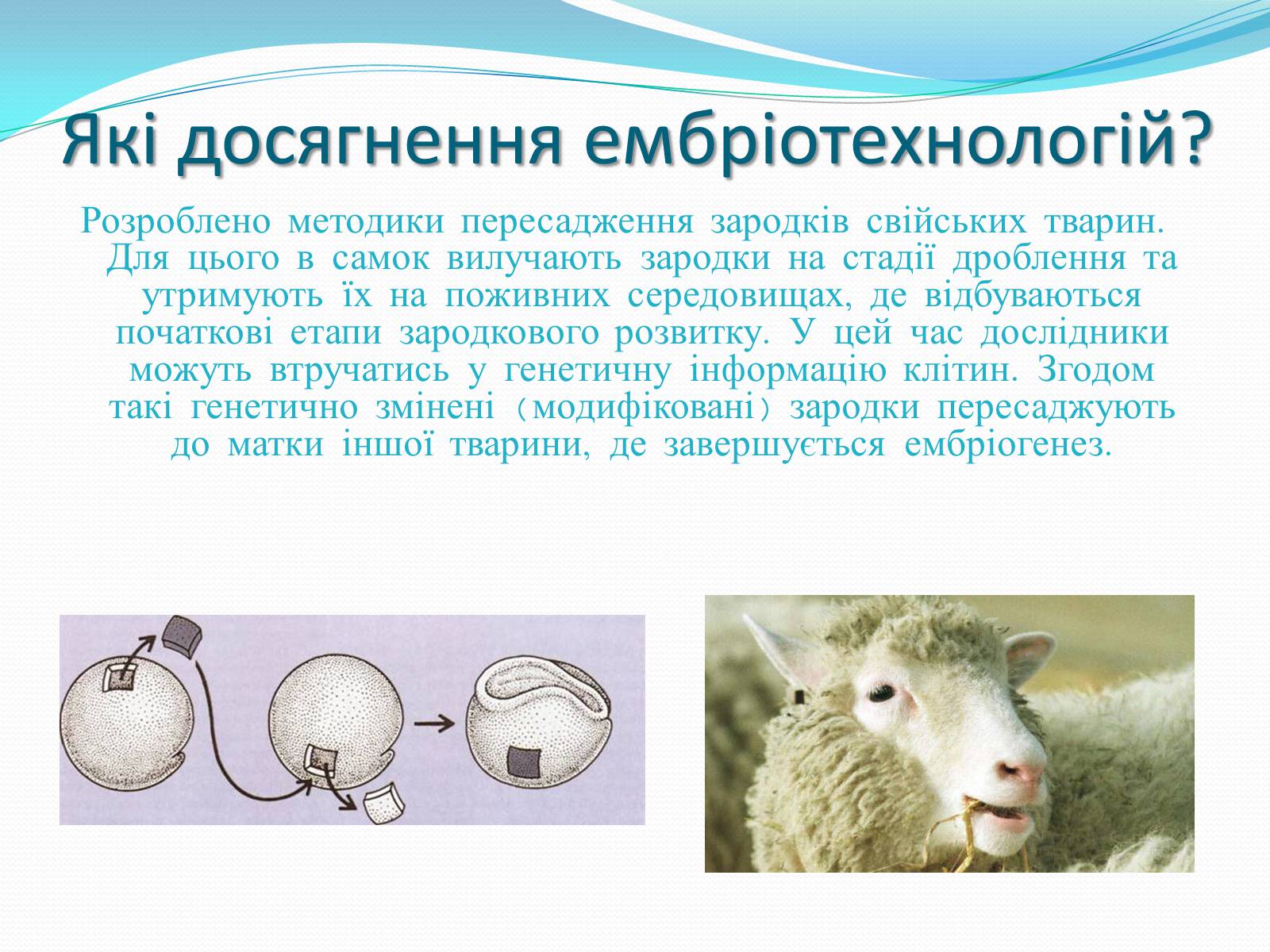 Які досягнення ембріотехнологій?

Розроблено методики пересадження зародків свійських тварин. Для цього в самок вилучають зародки на стадії дроблення та утримують їх на поживних середовищах, де відбуваються початкові етапи зародкового розвитку. У цей час дослідники можуть втручатись у генетичну інформацію клітин. Згодом такі генетично змінені (модифіковані) зародки пересаджують до матки іншої тварини, де завершується ембріогенез.